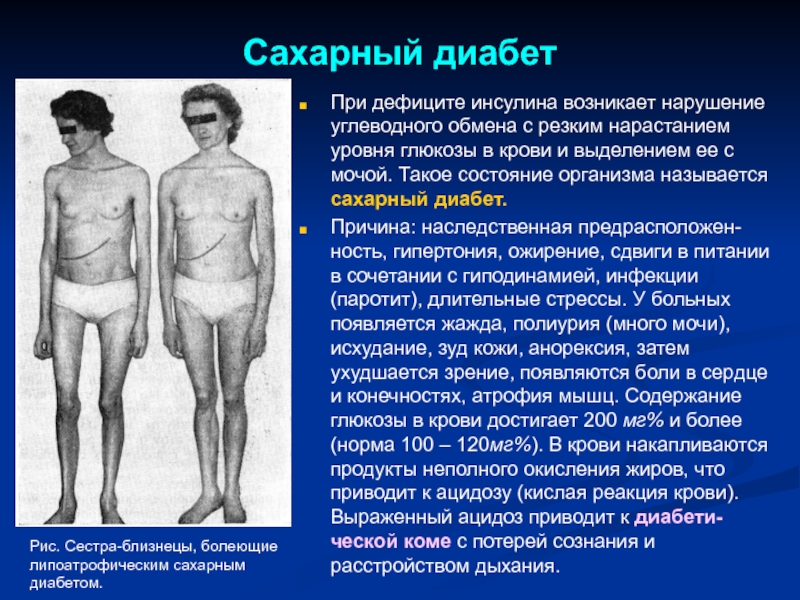 Сахарный диабет

При дефиците инсулина возникает нарушение углеводного обмена с резким нарастанием уровня глюкозы в крови и выделением ее с мочой. Такое состояние организма называется сахарный диабет.

Причина: наследственная предрасположенность, гипертония, ожирение, сдвиги в питании в сочетании с гиподинамией, инфекции (паротит), длительные стрессы. У больных появляется жажда, полиурия (много мочи), исхудание, зуд кожи, анорексия, затем ухудшается зрение, появляются боли в сердце и конечностях, атрофия мышц. Содержание глюкозы в крови достигает 200 мг% и более (норма 100 – 120мг%). В крови накапливаются продукты неполного окисления жиров, что приводит к ацидозу (кислая реакция крови). Выраженный ацидоз приводит к диабетической коме с потерей сознания и расстройством дыхания.

Рис. Сестра-близнецы, болеющие липоатрофическим сахарным диабетом.